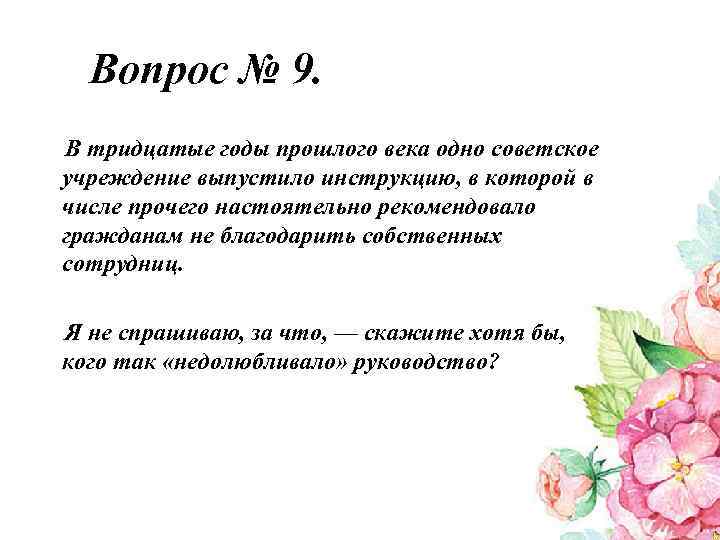 Вопрос № 9.

В тридцатые годы прошлого века одно советское учреждение выпустило инструкцию, в которой в числе прочего настоятельно рекомендовало гражданам не благодарить собственных сотрудниц.

Я не спрашиваю, за что, — скажите хотя бы, кого так «недолюбливало» руководство?